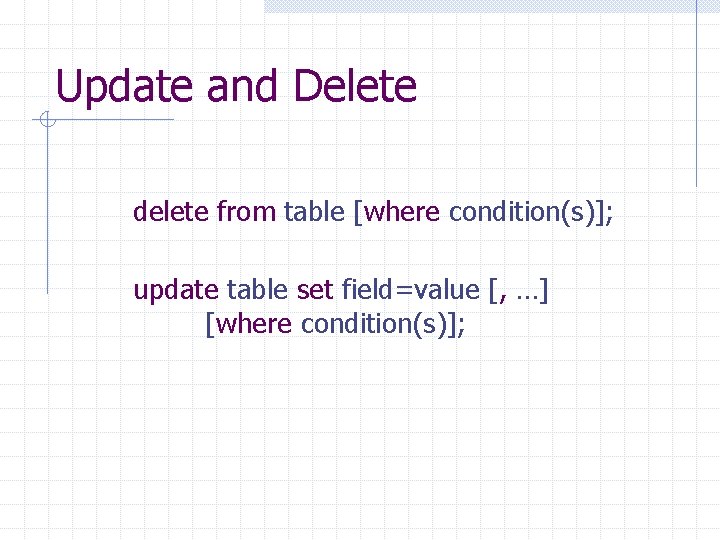 Update and Delete

delete from table [where condition(s)];

update table set field=value [, …]
[where condition(s)];